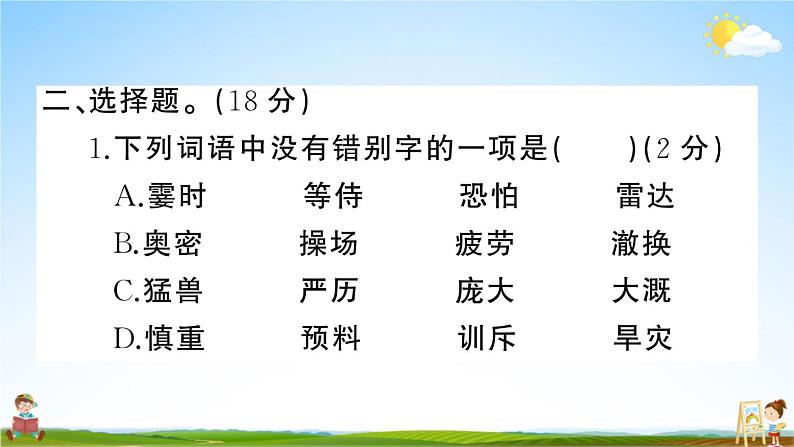 二、选择题。(18 分)

1.下列词语中没有错别字的一项是(　　)(2 分)

A.霎时　等侍　恐怕　雷达

B.奥密　操场　疲劳　澈换

C.猛兽　严历　庞大　大溉

D.慎重　预料　训斥　旱灾